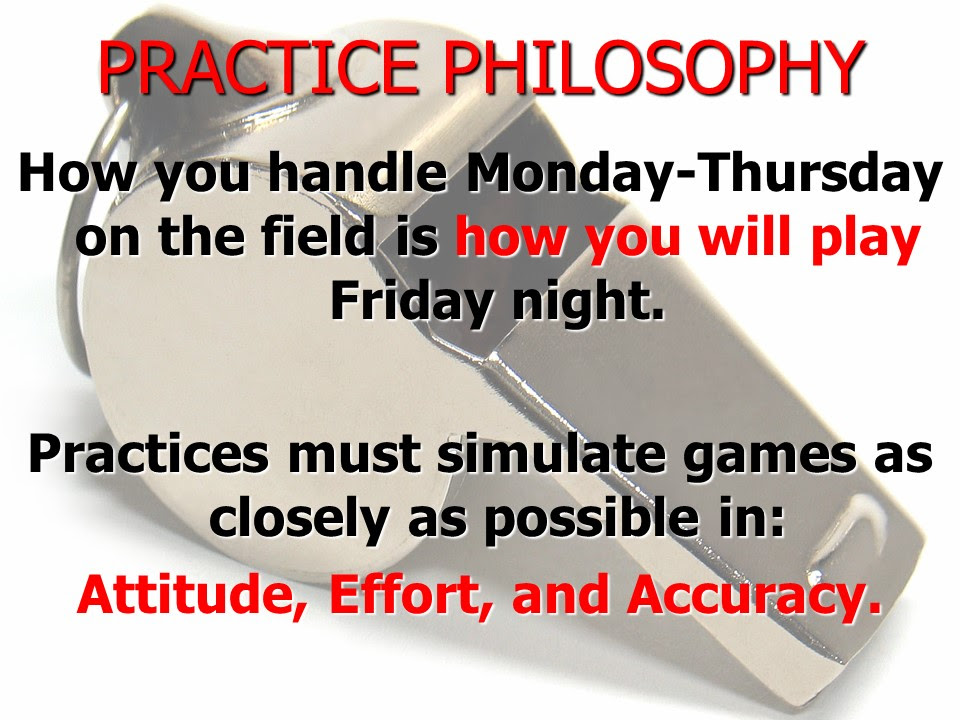 PRACTICE PHILOSOPHY

How you handle Monday-Thursday on the field is how you will play Friday night.

Practices must simulate games as closely as possible in:

Attitude, Effort, and Accuracy.